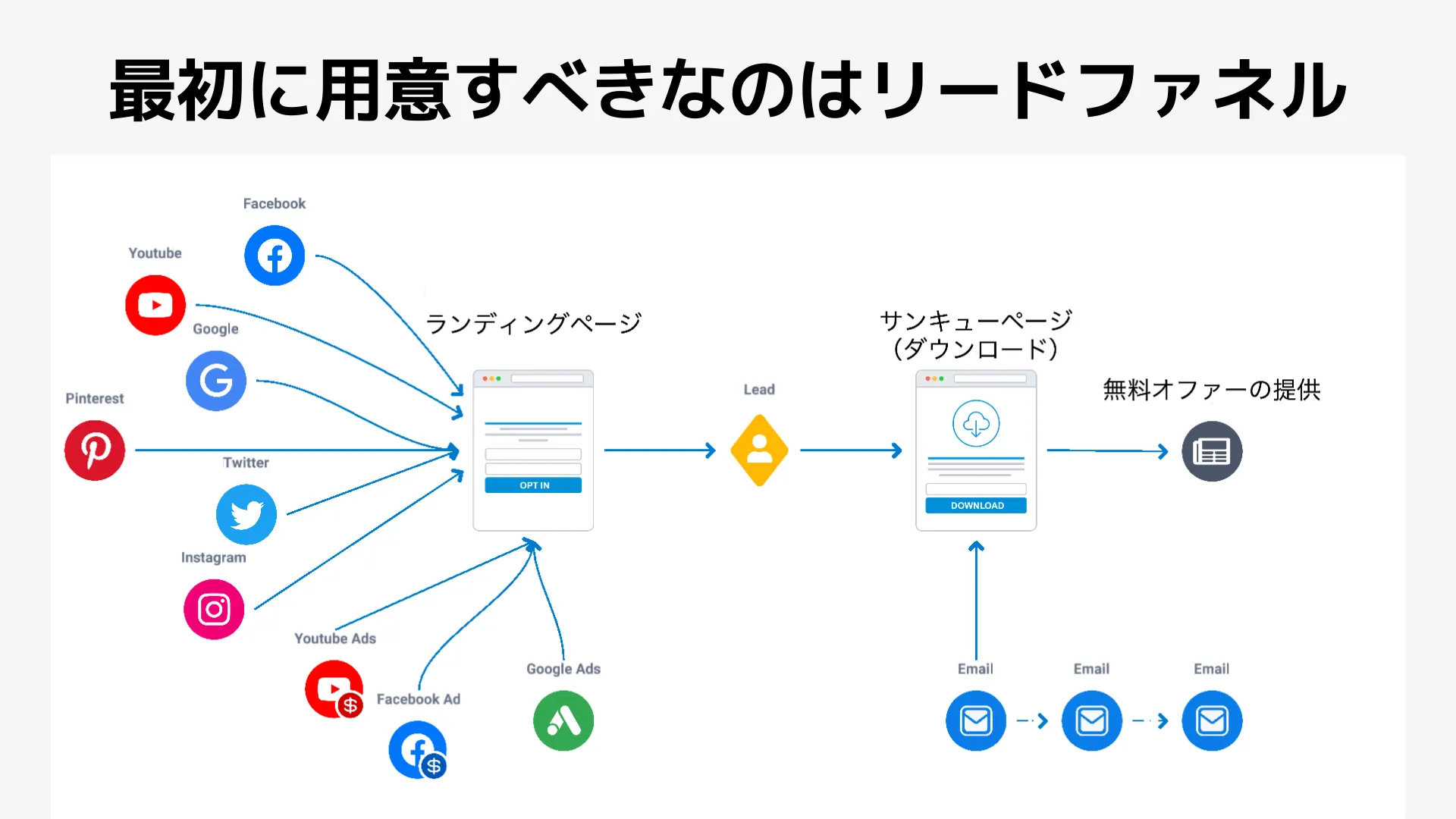 最初に用意すべきなのはリードファネル

Facebook

Youtube

Google

Pinterest

Twitter

Instagram

Youtube Ads

Facebook Ad

Google Ads

ランディングページ

OPT IN

Lead

サンキューページ
(ダウンロード)

DOWNLOAD

無料オファーの提供

Email

Email

Email